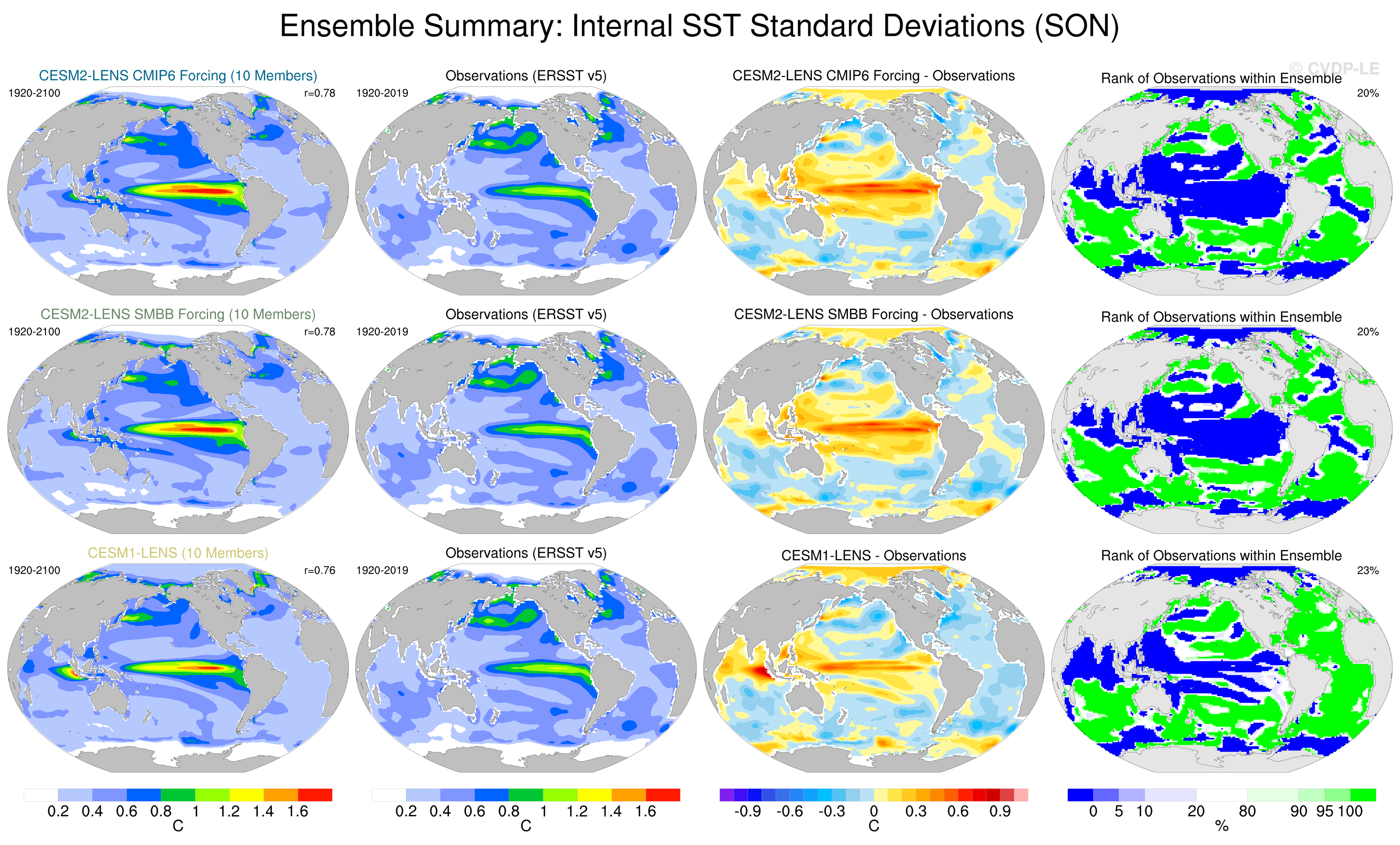 Ensemble Summary: Internal SST Standard Deviations (SON)

© CVDP-LE

CESM2-LENS CMIP6 Forcing (10 Members)
1920-2100
r=0.78

Observations (ERSST v5)
1920-2019

CESM2-LENS CMIP6 Forcing - Observations

Rank of Observations within Ensemble
20%

CESM2-LENS SMBB Forcing (10 Members)
1920-2100
r=0.78

Observations (ERSST v5)
1920-2019

CESM2-LENS SMBB Forcing - Observations

Rank of Observations within Ensemble
20%

CESM1-LENS (10 Members)
1920-2100
r=0.76

Observations (ERSST v5)
1920-2019

CESM1-LENS - Observations

Rank of Observations within Ensemble
23%

0.2 0.4 0.6 0.8 1 1.2 1.4 1.6
C

0.2 0.4 0.6 0.8 1 1.2 1.4 1.6
C

-0.9 -0.6 -0.3 0 0.3 0.6 0.9
C

0 5 10 20 80 90 95 100
%